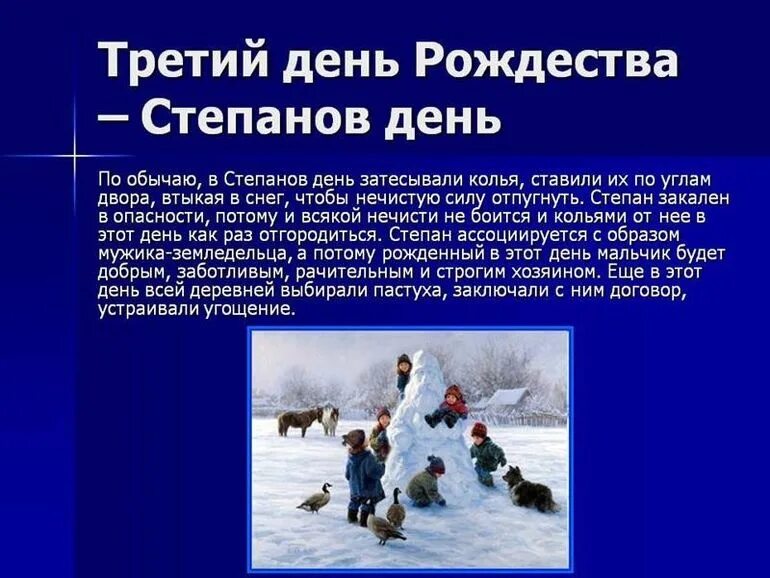 Третий день Рождества – Степанов день

По обычаю, в Степанов день затесывали колья, ставили их по углам двора, втыкая в снег, чтобы нечистую силу отпугнуть. Степан закален в опасности, потому и всякой нечисти не боится и кольями от нее в этот день как раз отгородиться. Степан ассоциируется с образом мужика-земледельца, а потому рожденный в этот день мальчик будет добрым, заботливым, рачительным и строгим хозяином. Еще в этот день всей деревней выбирали пастуха, заключали с ним договор, устраивали угощение.